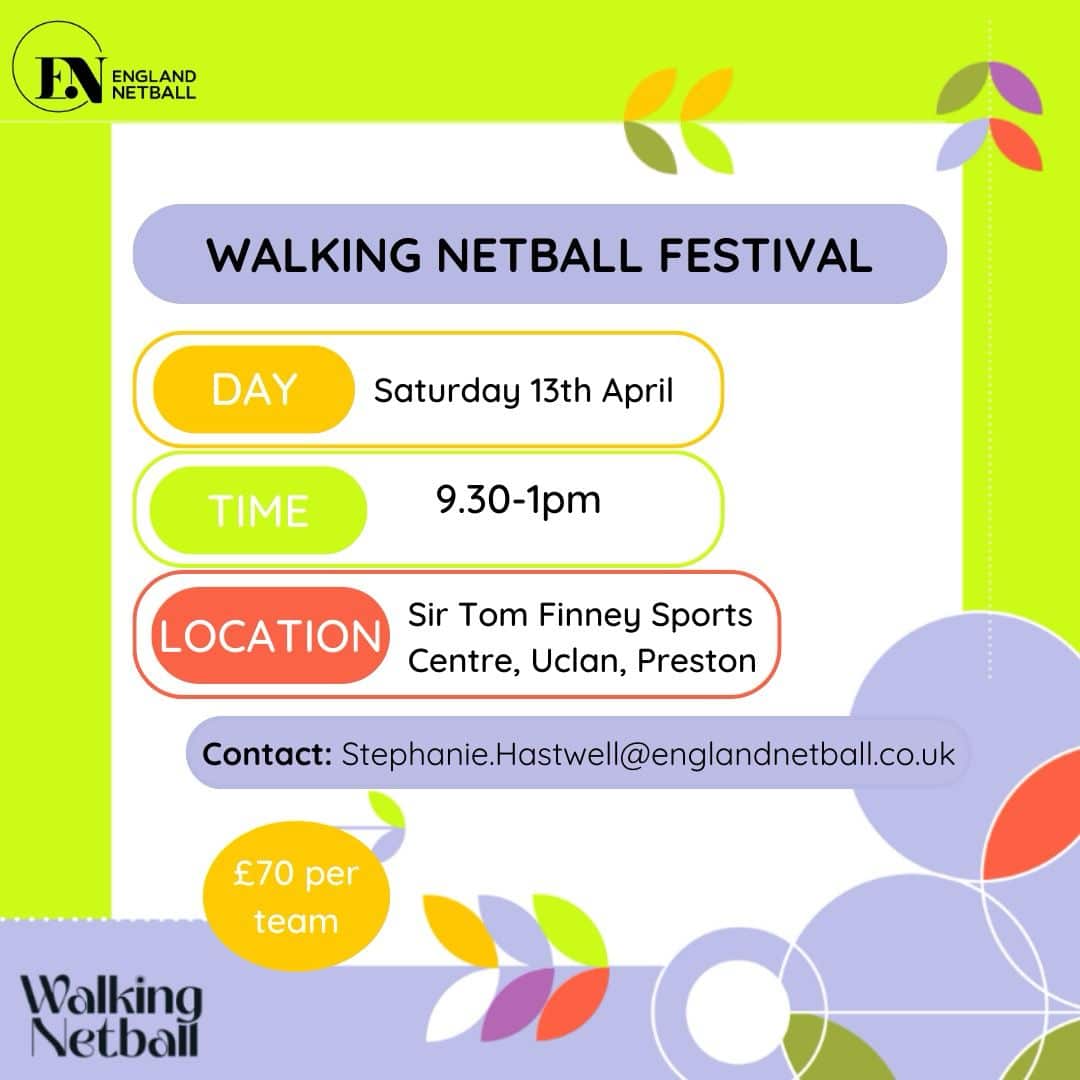 EN ENGLAND NETBALL

WALKING NETBALL FESTIVAL

DAY Saturday 13th April

TIME 9.30-1pm

LOCATION Sir Tom Finney Sports Centre, Uclan, Preston

Contact: Stephanie.Hastwell@englandnetball.co.uk

£70 per team

Walking Netball